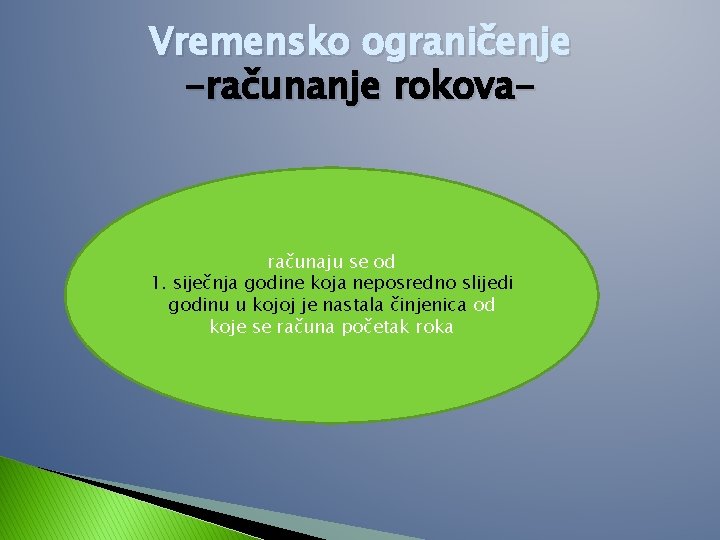 Vremensko ograničenje
-računanje rokova-

računaju se od
1. siječnja godine koja neposredno slijedi godinu u kojoj je nastala činjenica od koje se računa početak roka